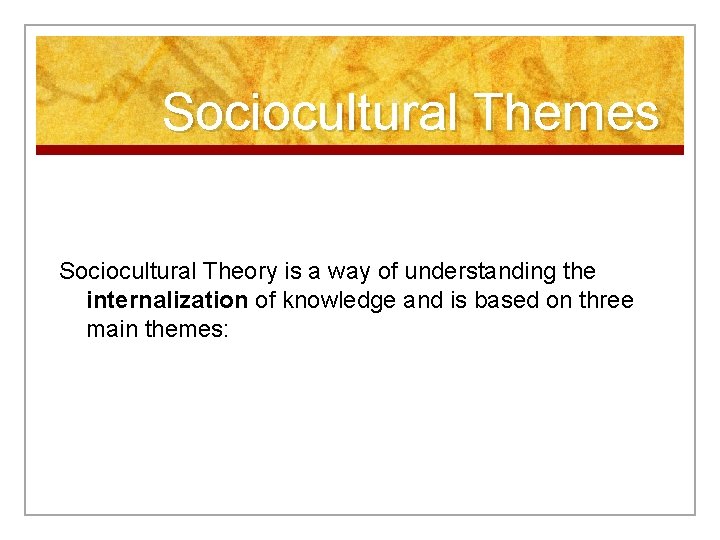 Sociocultural Themes

Sociocultural Theory is a way of understanding the internalization of knowledge and is based on three main themes: